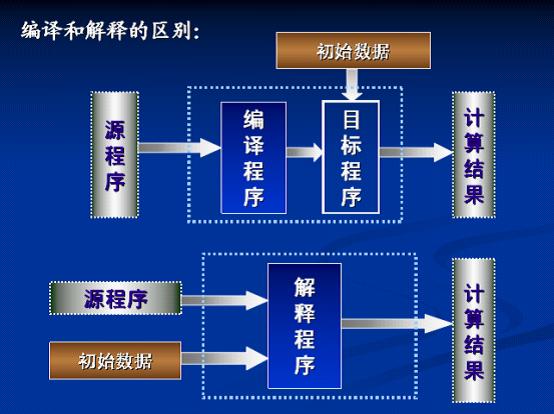 编译和解释的区别:

初始数据

源程序

编译程序

目标程序

计算结果

源程序

初始数据

解释程序

计算结果